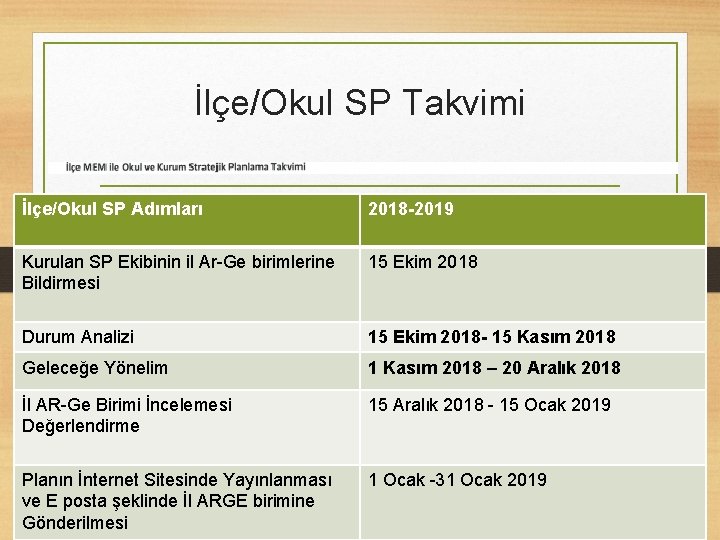 İlçe/Okul SP Takvimi

İlçe MEM ile Okul ve Kurum Stratejik Planlama Takvimi

| İlçe/Okul SP Adımları | 2018-2019 |
|---|---|
| Kurulan SP Ekibinin il Ar-Ge birimlerine Bildirmesi | 15 Ekim 2018 |
| Durum Analizi | 15 Ekim 2018- 15 Kasım 2018 |
| Geleceğe Yönelim | 1 Kasım 2018 – 20 Aralık 2018 |
| İl AR-Ge Birimi İncelemesi Değerlendirme | 15 Aralık 2018 - 15 Ocak 2019 |
| Planın İnternet Sitesinde Yayınlanması ve E posta şeklinde İl ARGE birimine Gönderilmesi | 1 Ocak -31 Ocak 2019 |